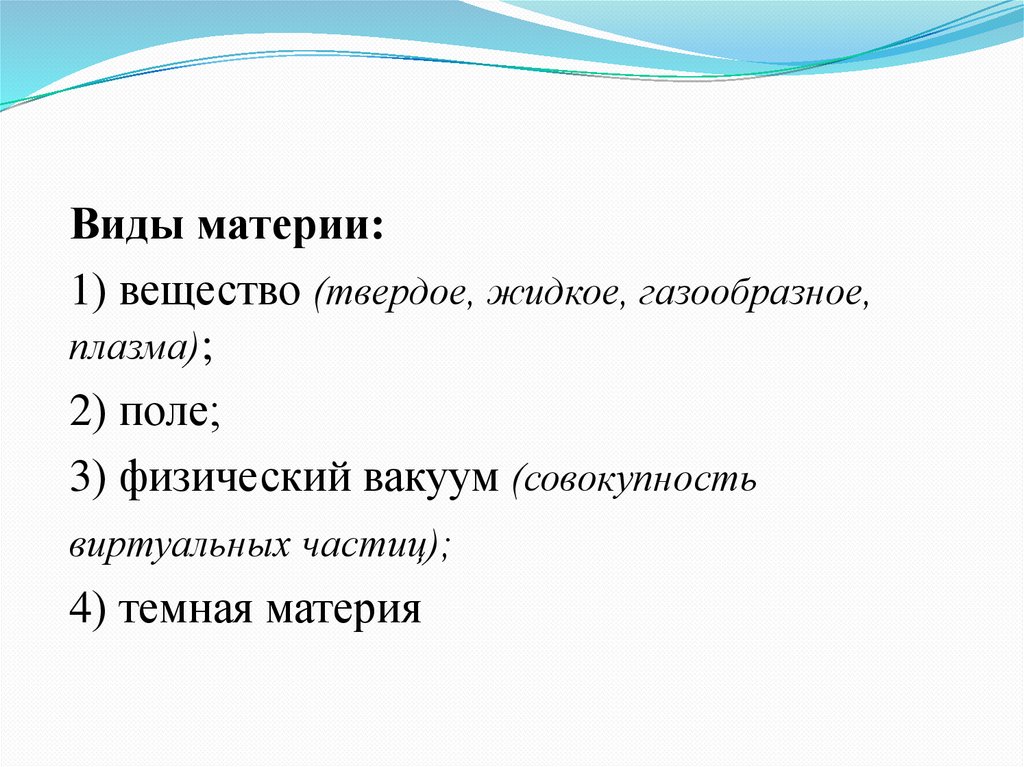 Виды материи:

1) вещество (твердое, жидкое, газообразное, плазма);

2) поле;

3) физический вакуум (совокупность виртуальных частиц);

4) темная материя